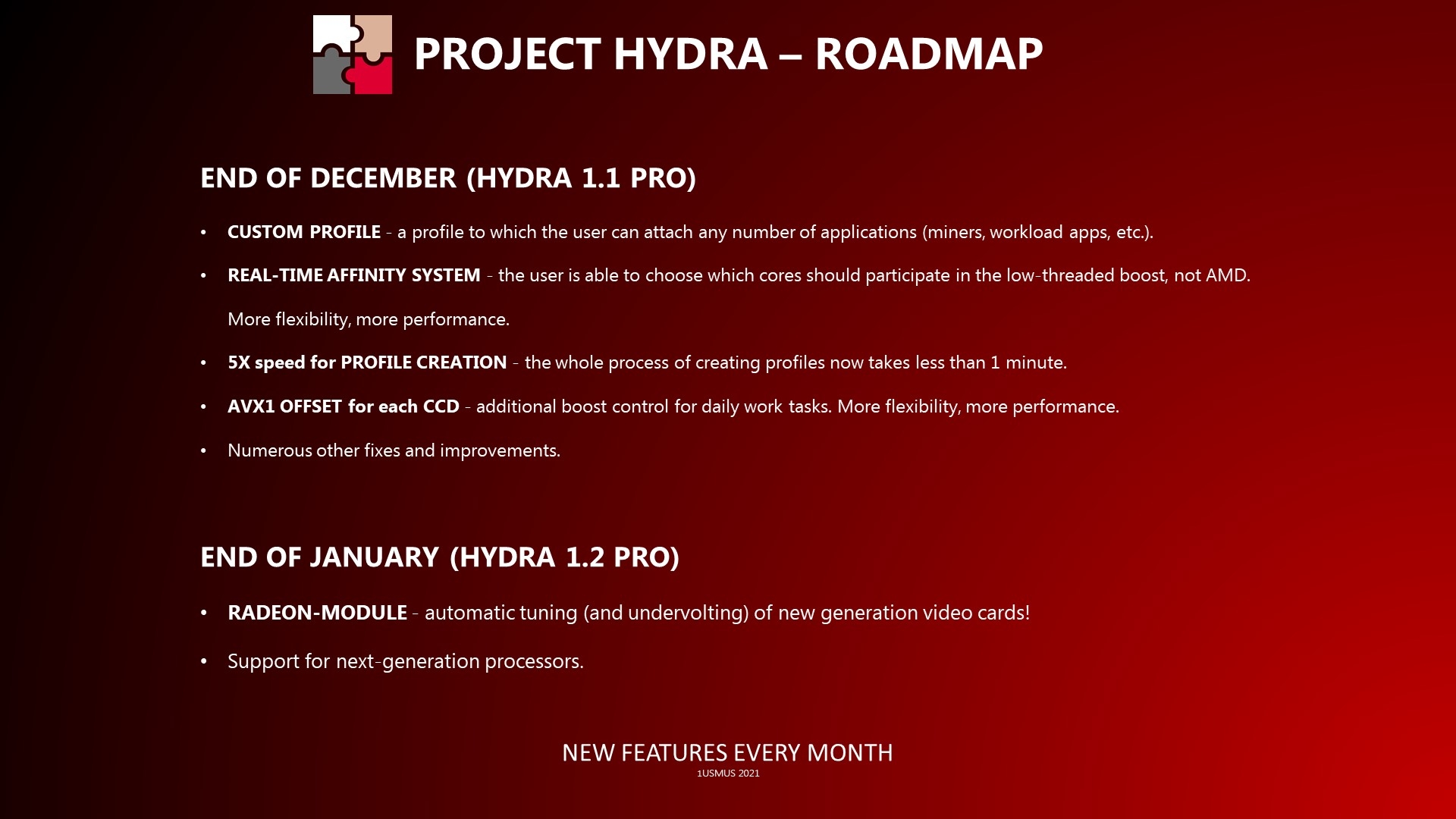 PROJECT HYDRA – ROADMAP

END OF DECEMBER (HYDRA 1.1 PRO)

• CUSTOM PROFILE - a profile to which the user can attach any number of applications (miners, workload apps, etc.).

• REAL-TIME AFFINITY SYSTEM - the user is able to choose which cores should participate in the low-threaded boost, not AMD. More flexibility, more performance.

• 5X speed for PROFILE CREATION - the whole process of creating profiles now takes less than 1 minute.

• AVX1 OFFSET for each CCD - additional boost control for daily work tasks. More flexibility, more performance.

• Numerous other fixes and improvements.

END OF JANUARY (HYDRA 1.2 PRO)

• RADEON-MODULE - automatic tuning (and undervolting) of new generation video cards!

• Support for next-generation processors.

NEW FEATURES EVERY MONTH

1USMUS 2021